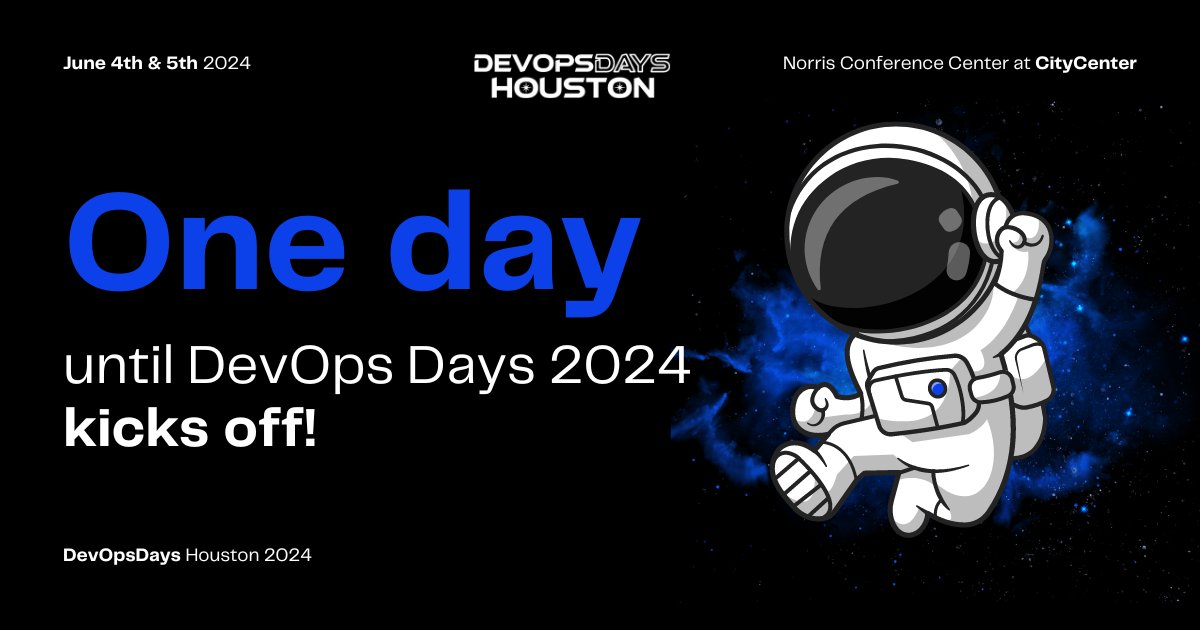 June 4th & 5th 2024

DEVOPSDAYS HOUSTON

Norris Conference Center at CityCenter

One day

until DevOps Days 2024 kicks off!

DevOpsDays Houston 2024